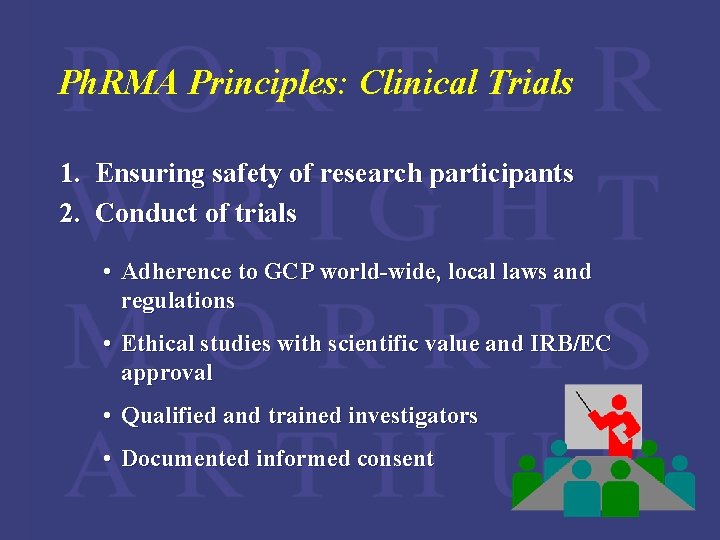 PORTER
WRIGHT
MORRIS
ARTHUR

PhRMA Principles: Clinical Trials

1. Ensuring safety of research participants
2. Conduct of trials

• Adherence to GCP world-wide, local laws and regulations
• Ethical studies with scientific value and IRB/EC approval
• Qualified and trained investigators
• Documented informed consent